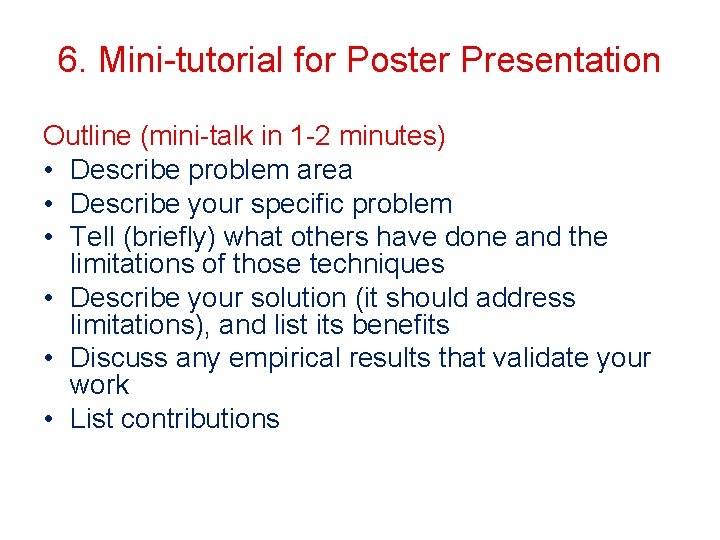 6. Mini-tutorial for Poster Presentation

Outline (mini-talk in 1-2 minutes)
• Describe problem area
• Describe your specific problem
• Tell (briefly) what others have done and the limitations of those techniques
• Describe your solution (it should address limitations), and list its benefits
• Discuss any empirical results that validate your work
• List contributions